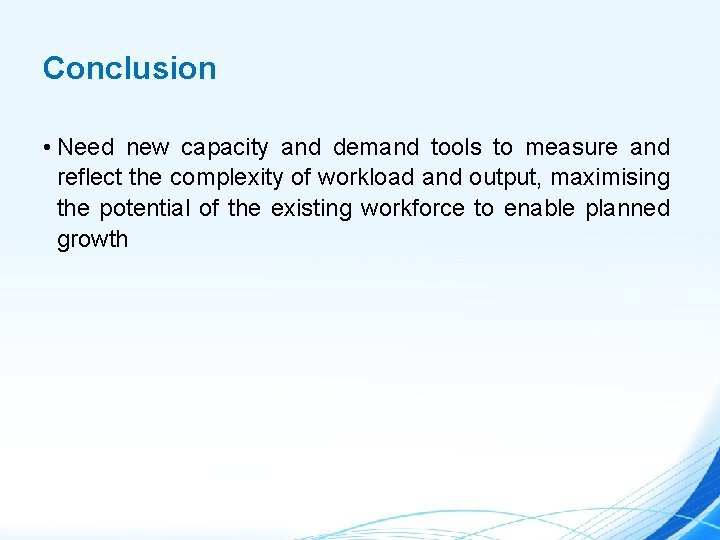 Conclusion

• Need new capacity and demand tools to measure and reflect the complexity of workload and output, maximising the potential of the existing workforce to enable planned growth